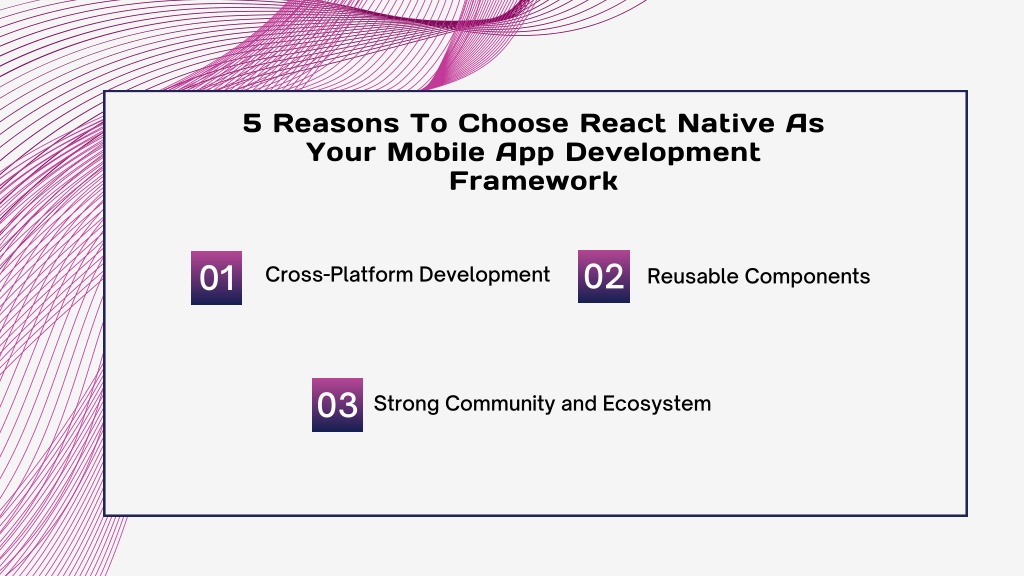 5 Reasons To Choose React Native As Your Mobile App Development Framework

01 Cross-Platform Development

02 Reusable Components

03 Strong Community and Ecosystem